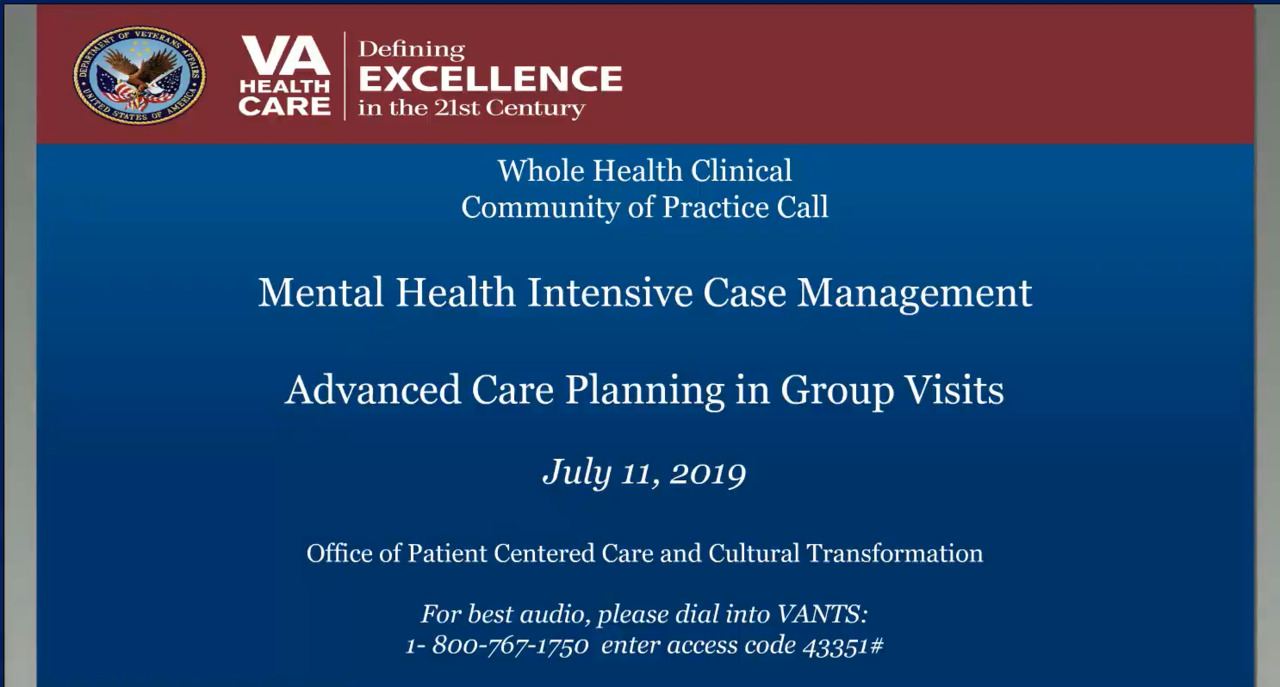 DEPARTMENT OF VETERANS AFFAIRS UNITED STATES OF AMERICA

VA HEALTH CARE

Defining EXCELLENCE in the 21st Century

Whole Health Clinical Community of Practice Call

Mental Health Intensive Case Management

Advanced Care Planning in Group Visits

July 11, 2019

Office of Patient Centered Care and Cultural Transformation

For best audio, please dial into VANTS:
1- 800-767-1750 enter access code 43351#